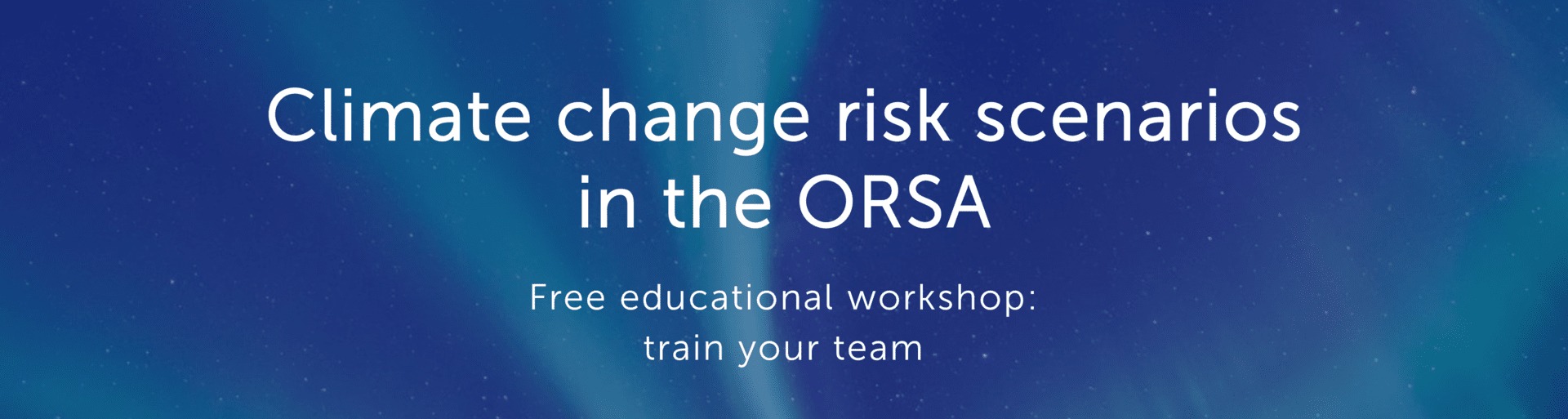 Climate change risk scenarios in the ORSA

Free educational workshop: train your team